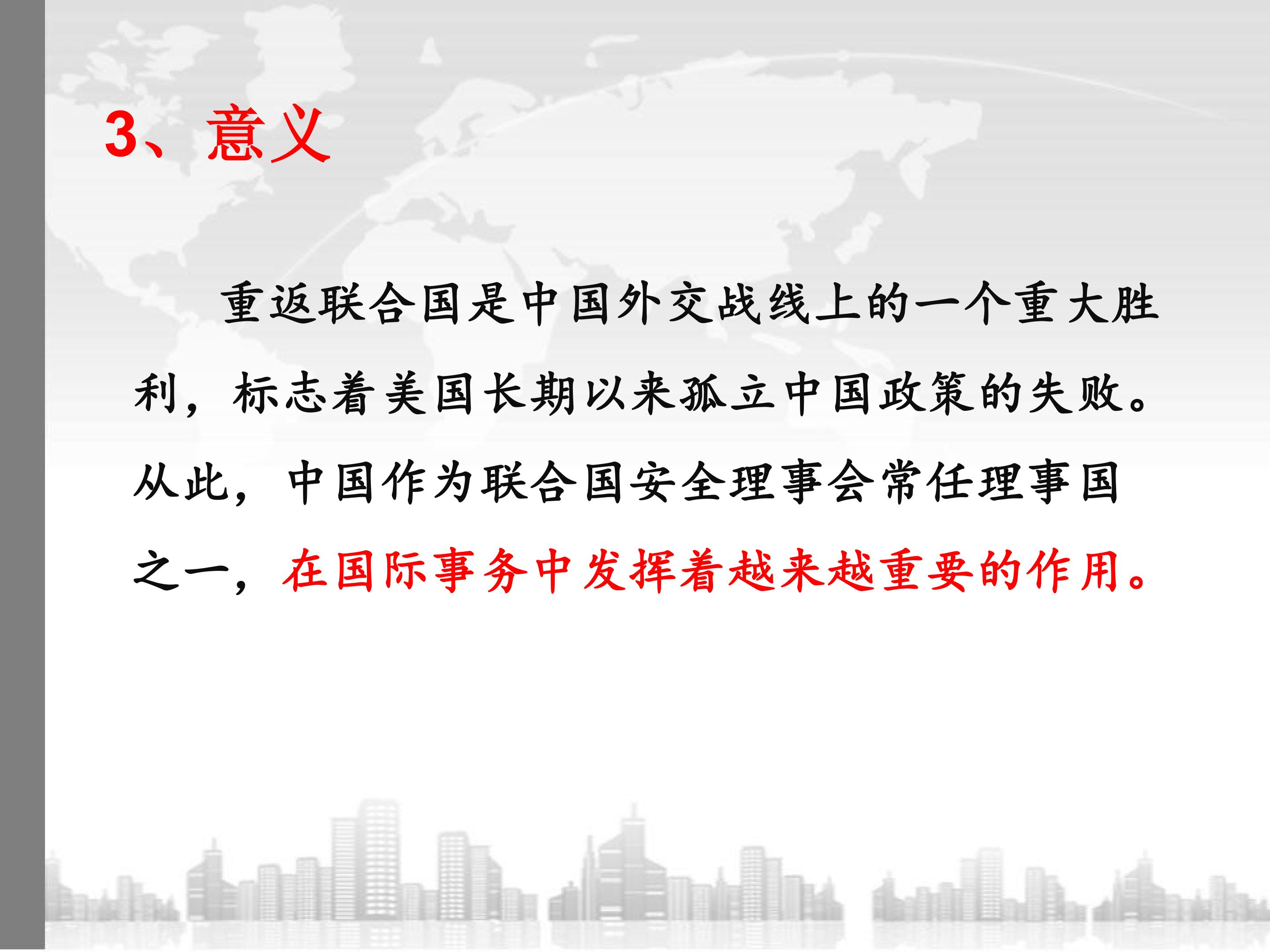 3、意义

重返联合国是中国外交战线上的一个重大胜利，标志着美国长期以来孤立中国政策的失败。从此，中国作为联合国安全理事会常任理事国之一，在国际事务中发挥着越来越重要的作用。